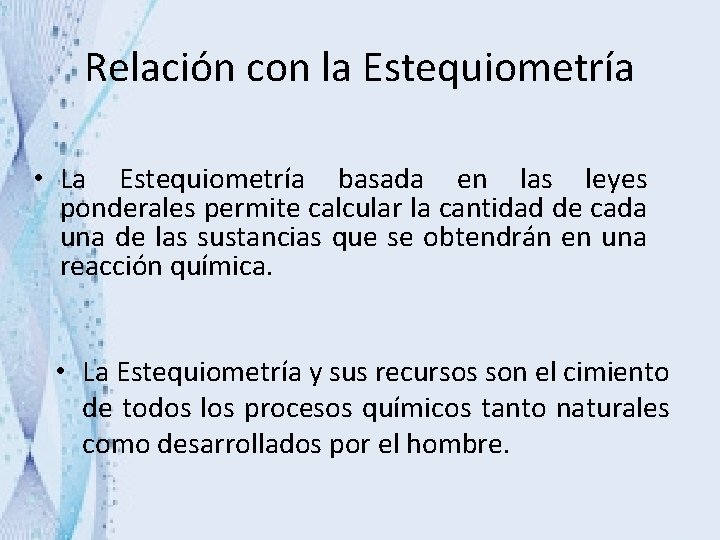 Relación con la Estequiometría

• La Estequiometría basada en las leyes ponderales permite calcular la cantidad de cada una de las sustancias que se obtendrán en una reacción química.

• La Estequiometría y sus recursos son el cimiento de todos los procesos químicos tanto naturales como desarrollados por el hombre.